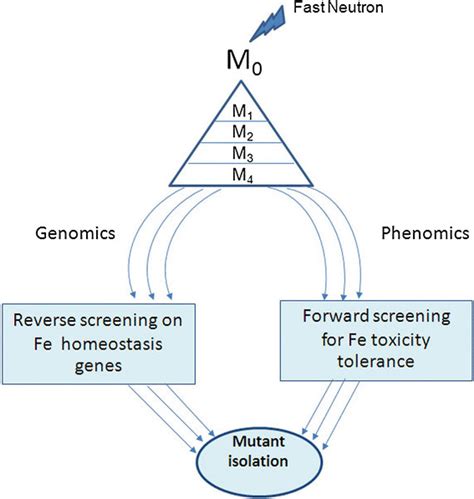 Fast Neutron

$M_0$

$M_1$
$M_2$
$M_3$
$M_4$

Genomics

Phenomics

Reverse screening on Fe homeostasis genes

Forward screening for Fe toxicity tolerance

Mutant isolation